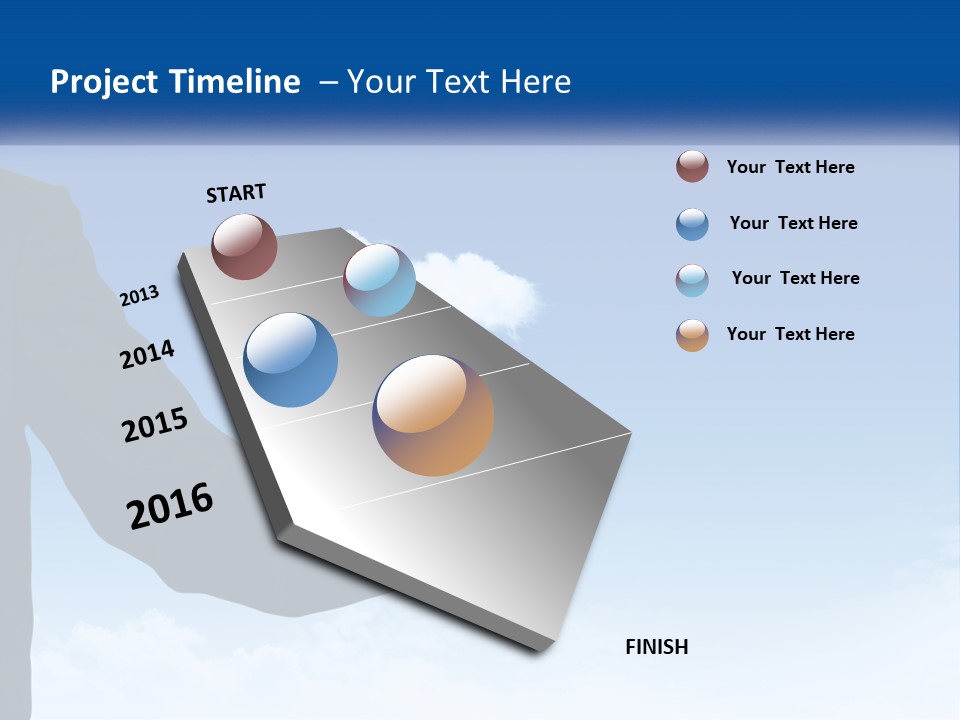 Project Timeline – Your Text Here

START

2013

2014

2015

2016

FINISH

Your Text Here

Your Text Here

Your Text Here

Your Text Here